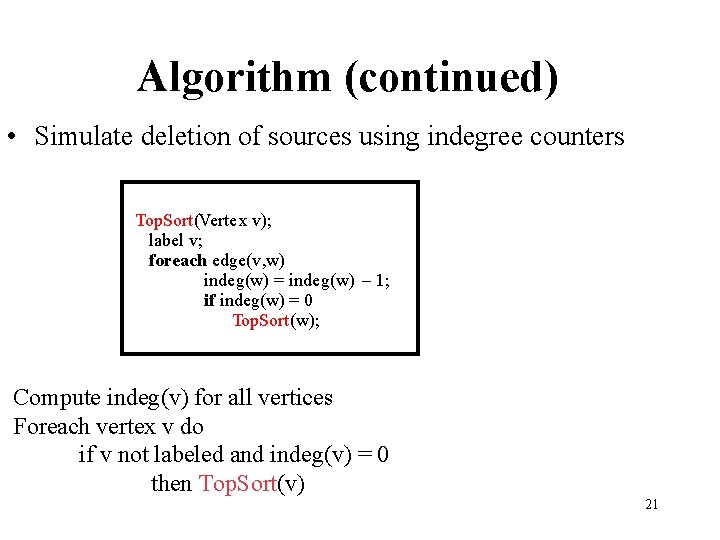 Algorithm (continued)

• Simulate deletion of sources using indegree counters

TopSort(Vertex v);
label v;
foreach edge(v,w)
indeg(w) = indeg(w) – 1;
if indeg(w) = 0
TopSort(w);

Compute indeg(v) for all vertices
Foreach vertex v do
if v not labeled and indeg(v) = 0
then TopSort(v)

21